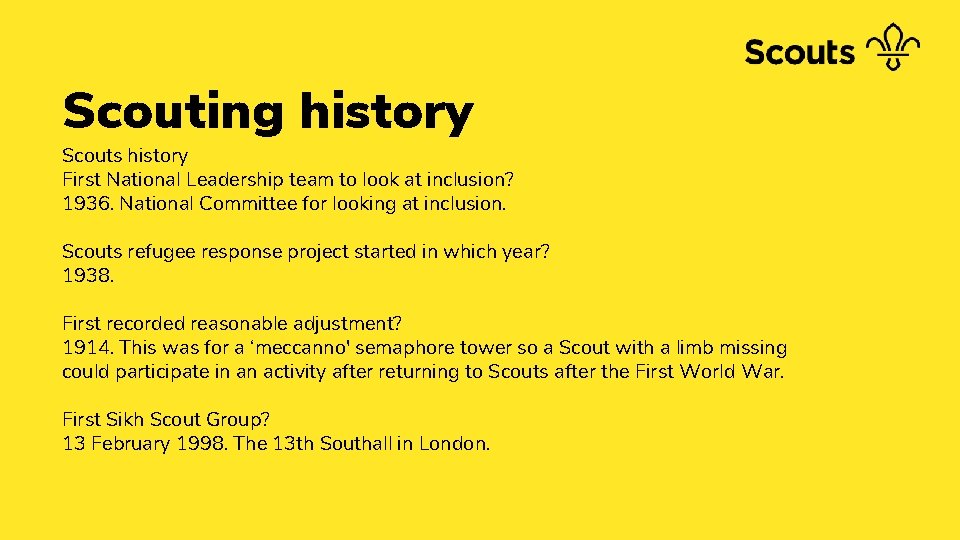 Scouts

Scouting history

Scouts history
First National Leadership team to look at inclusion?
1936. National Committee for looking at inclusion.

Scouts refugee response project started in which year?
1938.

First recorded reasonable adjustment?
1914. This was for a ‘meccanno' semaphore tower so a Scout with a limb missing could participate in an activity after returning to Scouts after the First World War.

First Sikh Scout Group?
13 February 1998. The 13th Southall in London.